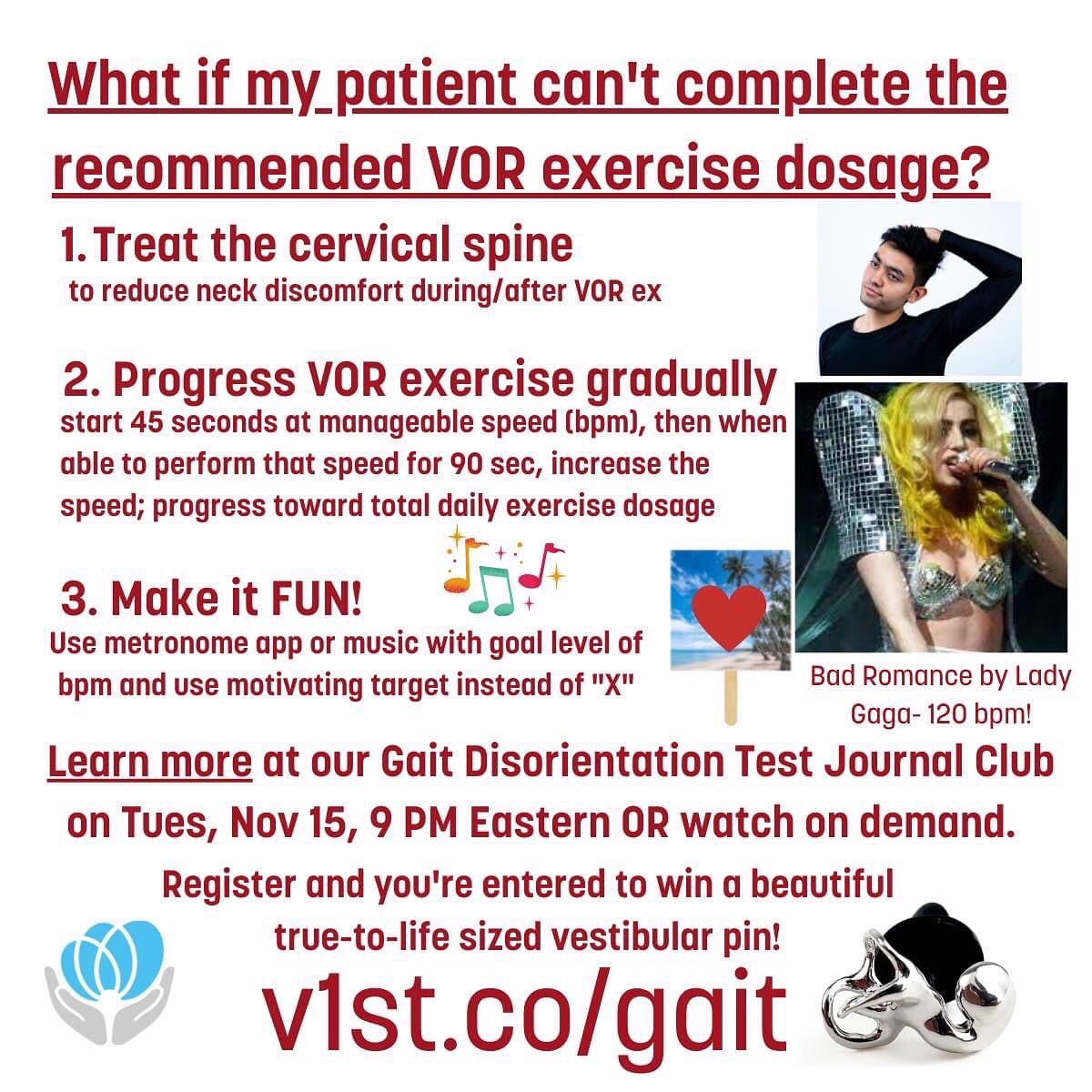 What if my patient can't complete the recommended VOR exercise dosage?

1. Treat the cervical spine
to reduce neck discomfort during/after VOR ex

2. Progress VOR exercise gradually
start 45 seconds at manageable speed (bpm), then when able to perform that speed for 90 sec, increase the speed; progress toward total daily exercise dosage

3. Make it FUN!
Use metronome app or music with goal level of bpm and use motivating target instead of "X"

Bad Romance by Lady Gaga- 120 bpm!

Learn more at our Gait Disorientation Test Journal Club on Tues, Nov 15, 9 PM Eastern OR watch on demand.

Register and you're entered to win a beautiful true-to-life sized vestibular pin!

v1st.co/gait